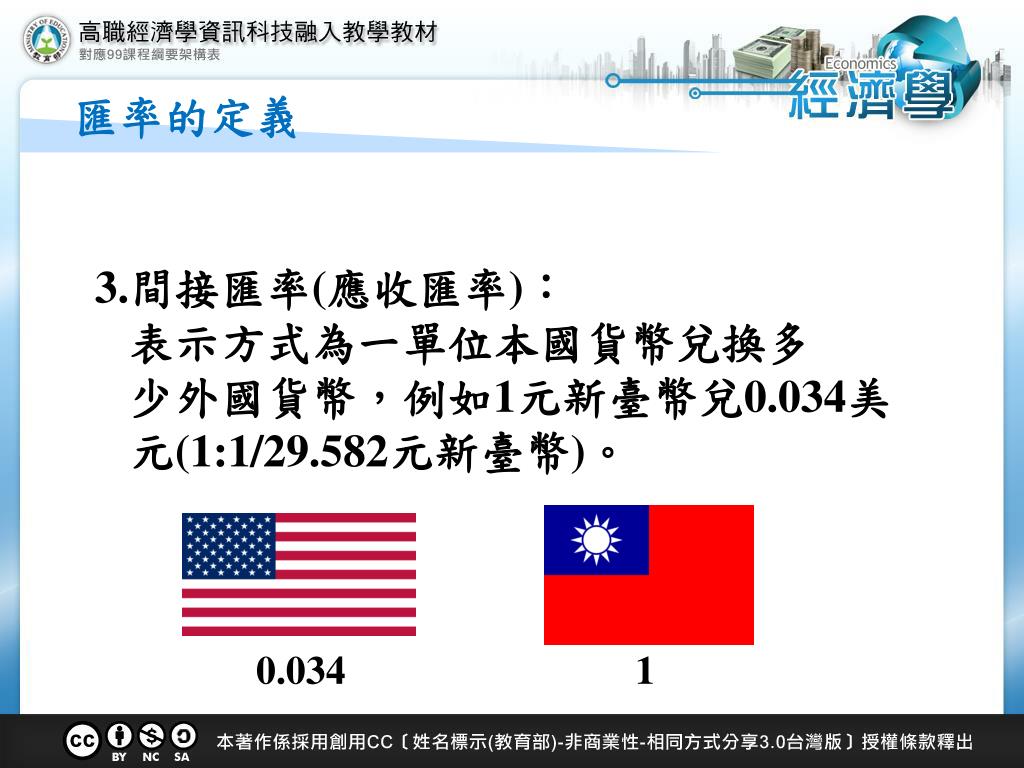 高職經濟學資訊科技融入教學教材
對應99課程綱要架構表

Economics
經濟學

匯率的定義

3.間接匯率(應收匯率)：
表示方式為一單位本國貨幣兌換多少外國貨幣，例如1元新臺幣兌0.034美元(1:1/29.582元新臺幣)。

0.034

1

BY NC SA

本著作係採用創用CC〔姓名標示(教育部)-非商業性-相同方式分享3.0台灣版〕授權條款釋出